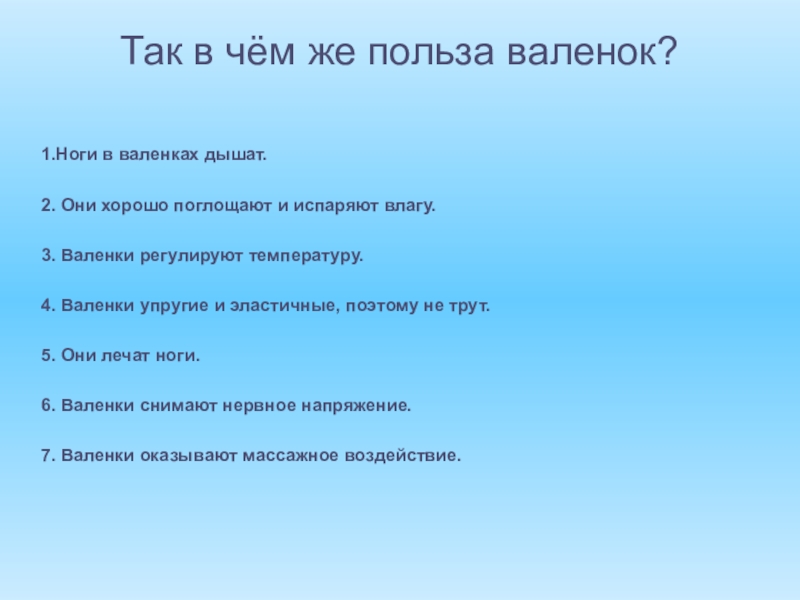 Так в чём же польза валенок?

1.Ноги в валенках дышат.

2. Они хорошо поглощают и испаряют влагу.

3. Валенки регулируют температуру.

4. Валенки упругие и эластичные, поэтому не трут.

5. Они лечат ноги.

6. Валенки снимают нервное напряжение.

7. Валенки оказывают массажное воздействие.